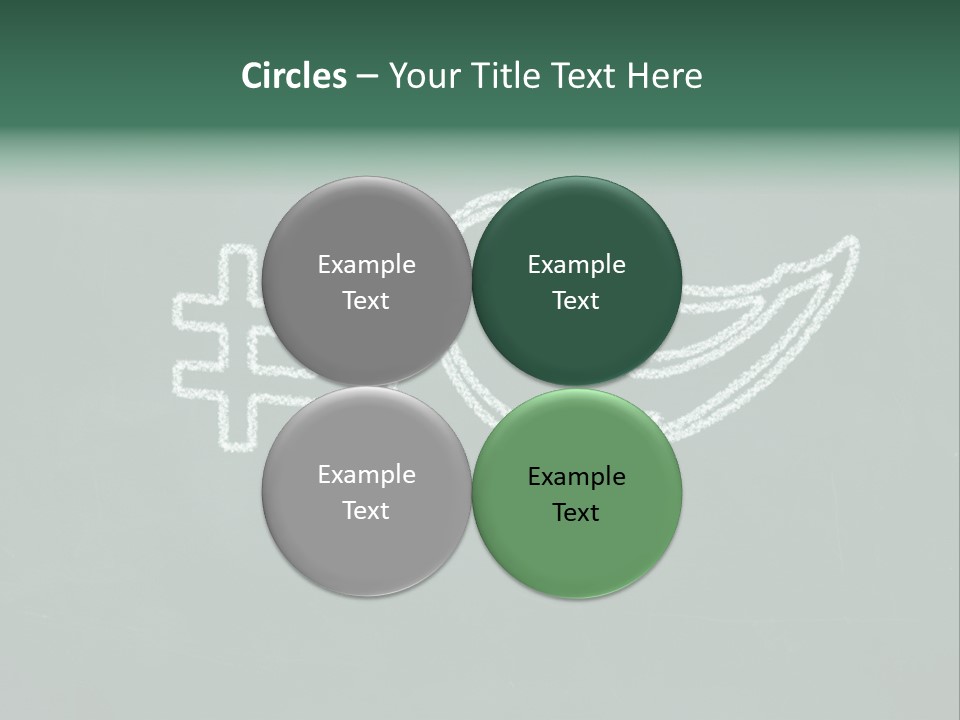 Circles – Your Title Text Here

Example Text

Example Text

Example Text

Example Text